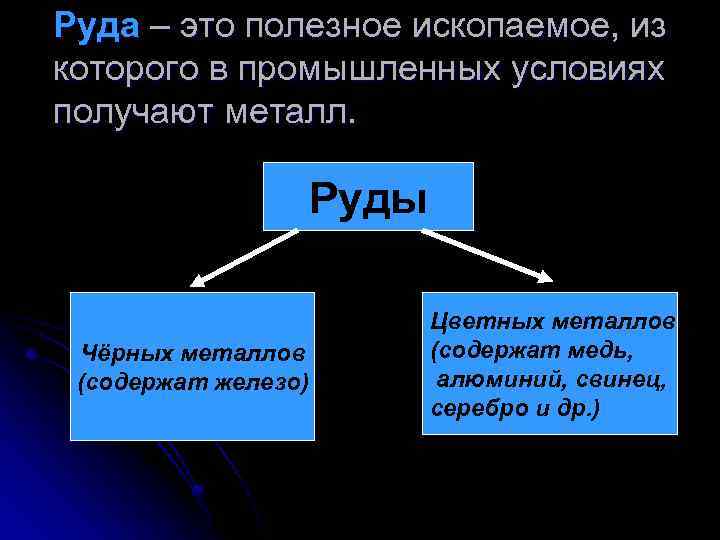 Руда – это полезное ископаемое, из которого в промышленных условиях получают металл.

Руды

Чёрных металлов (содержат железо)

Цветных металлов (содержат медь, алюминий, свинец, серебро и др.)